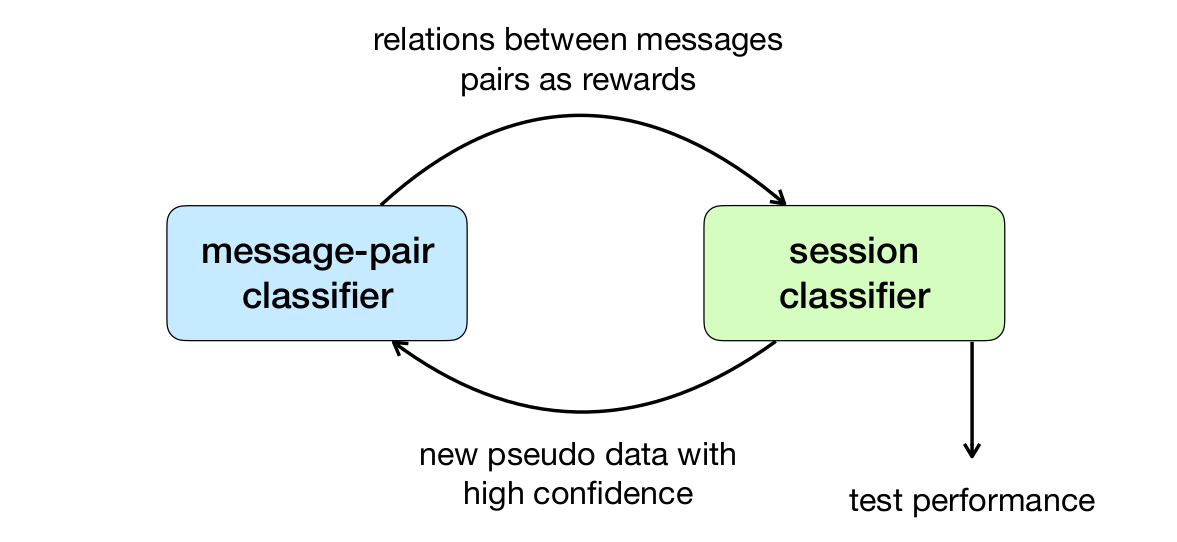 relations between messages pairs as rewards

message-pair classifier

session classifier

new pseudo data with high confidence

test performance